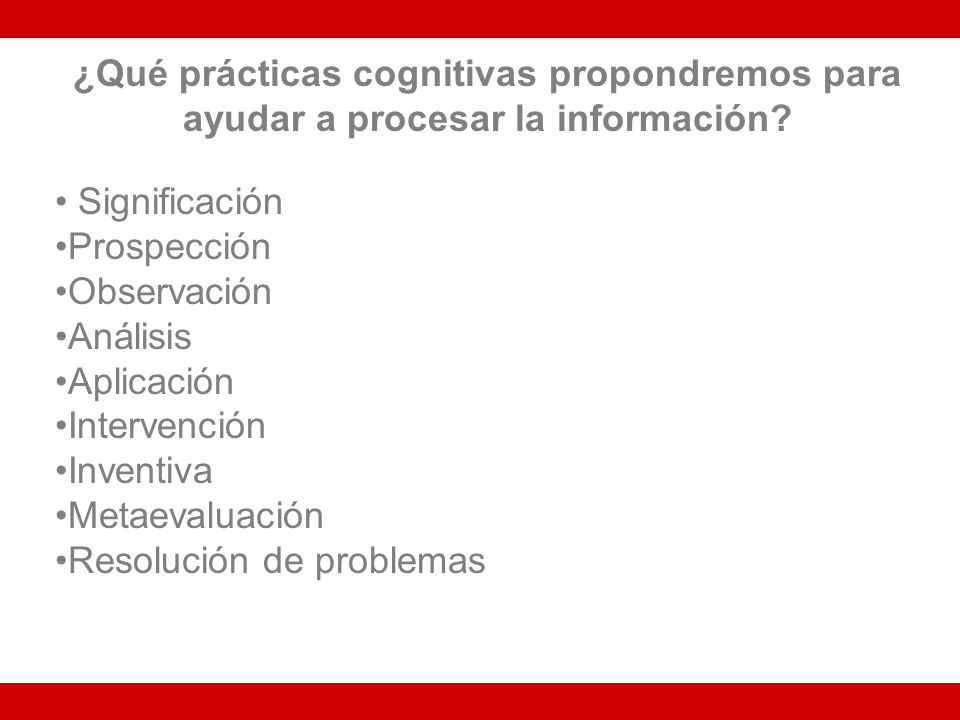 ¿Qué prácticas cognitivas propondremos para ayudar a procesar la información?

• Significación
•Prospección
•Observación
•Análisis
•Aplicación
•Intervención
•Inventiva
•Metaevaluación
•Resolución de problemas